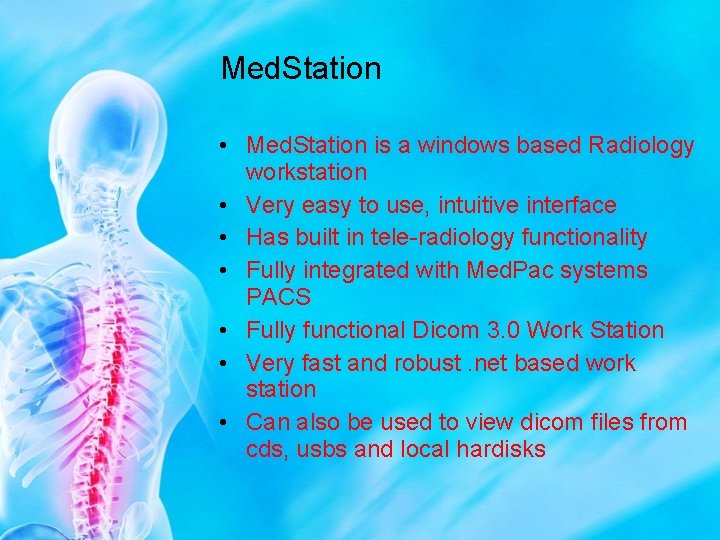 MedStation

• MedStation is a windows based Radiology workstation
• Very easy to use, intuitive interface
• Has built in tele-radiology functionality
• Fully integrated with MedPac systems PACS
• Fully functional Dicom 3.0 Work Station
• Very fast and robust .net based work station
• Can also be used to view dicom files from cds, usbs and local hardisks